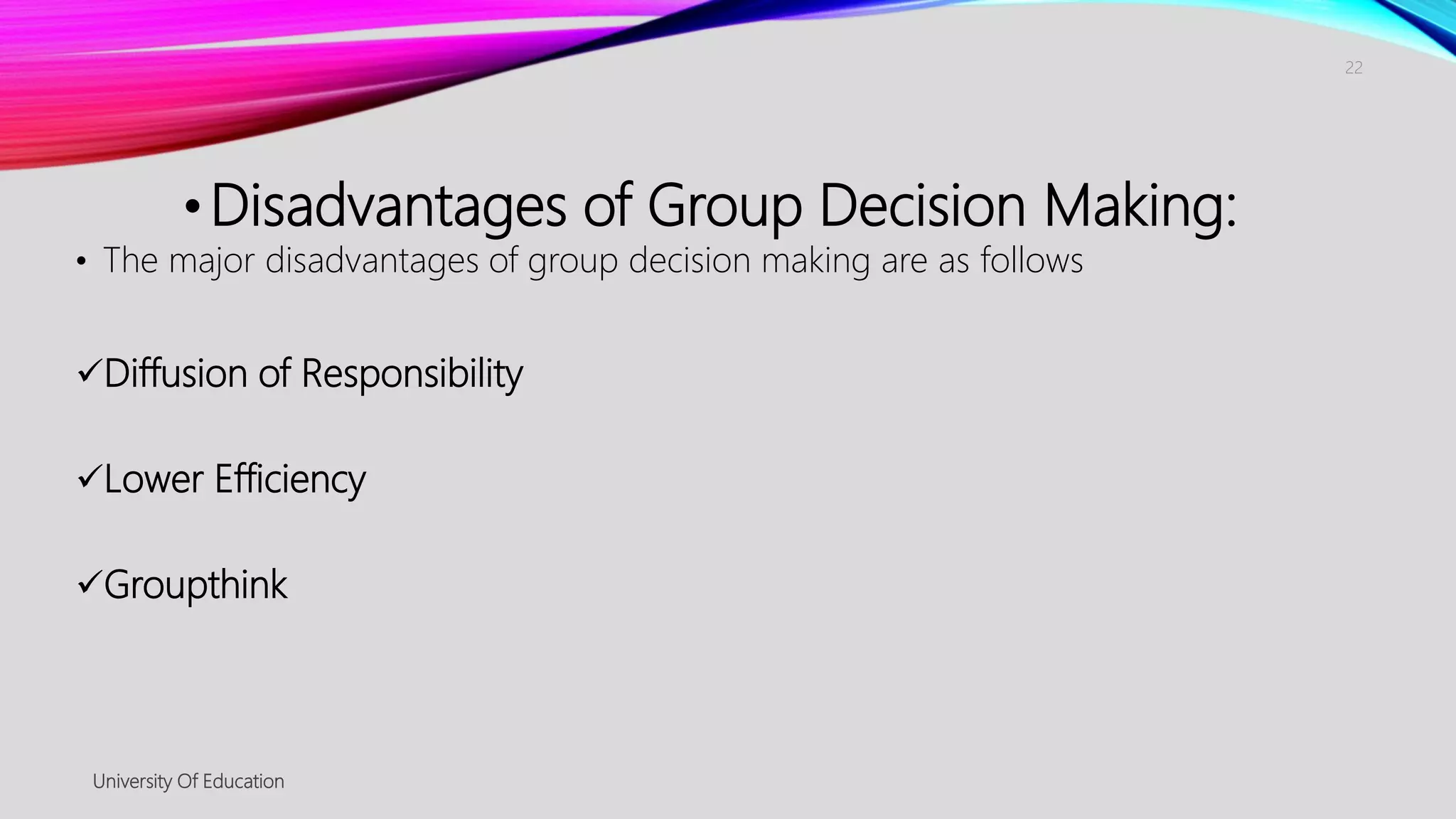 22

• Disadvantages of Group Decision Making:

• The major disadvantages of group decision making are as follows

✓Diffusion of Responsibility

✓Lower Efficiency

✓Groupthink

University Of Education